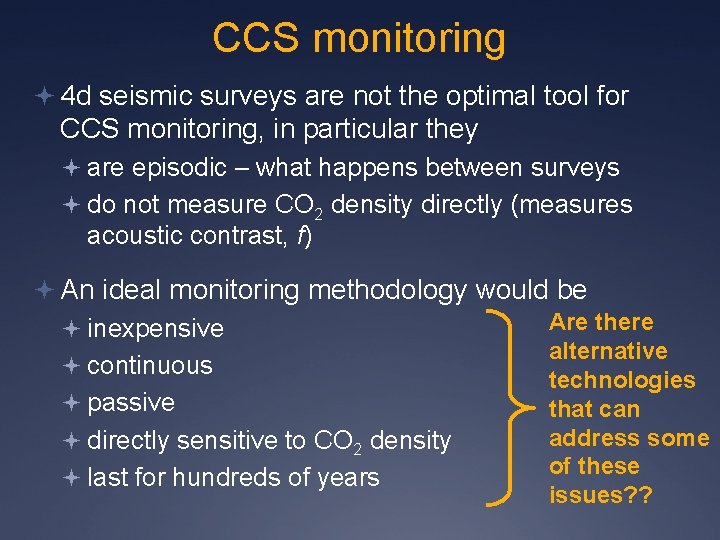 CCS monitoring

4d seismic surveys are not the optimal tool for CCS monitoring, in particular they

are episodic – what happens between surveys

do not measure $CO_2$ density directly (measures acoustic contrast, *f*)

An ideal monitoring methodology would be

inexpensive

continuous

passive

directly sensitive to $CO_2$ density

last for hundreds of years

Are there alternative technologies that can address some of these issues??